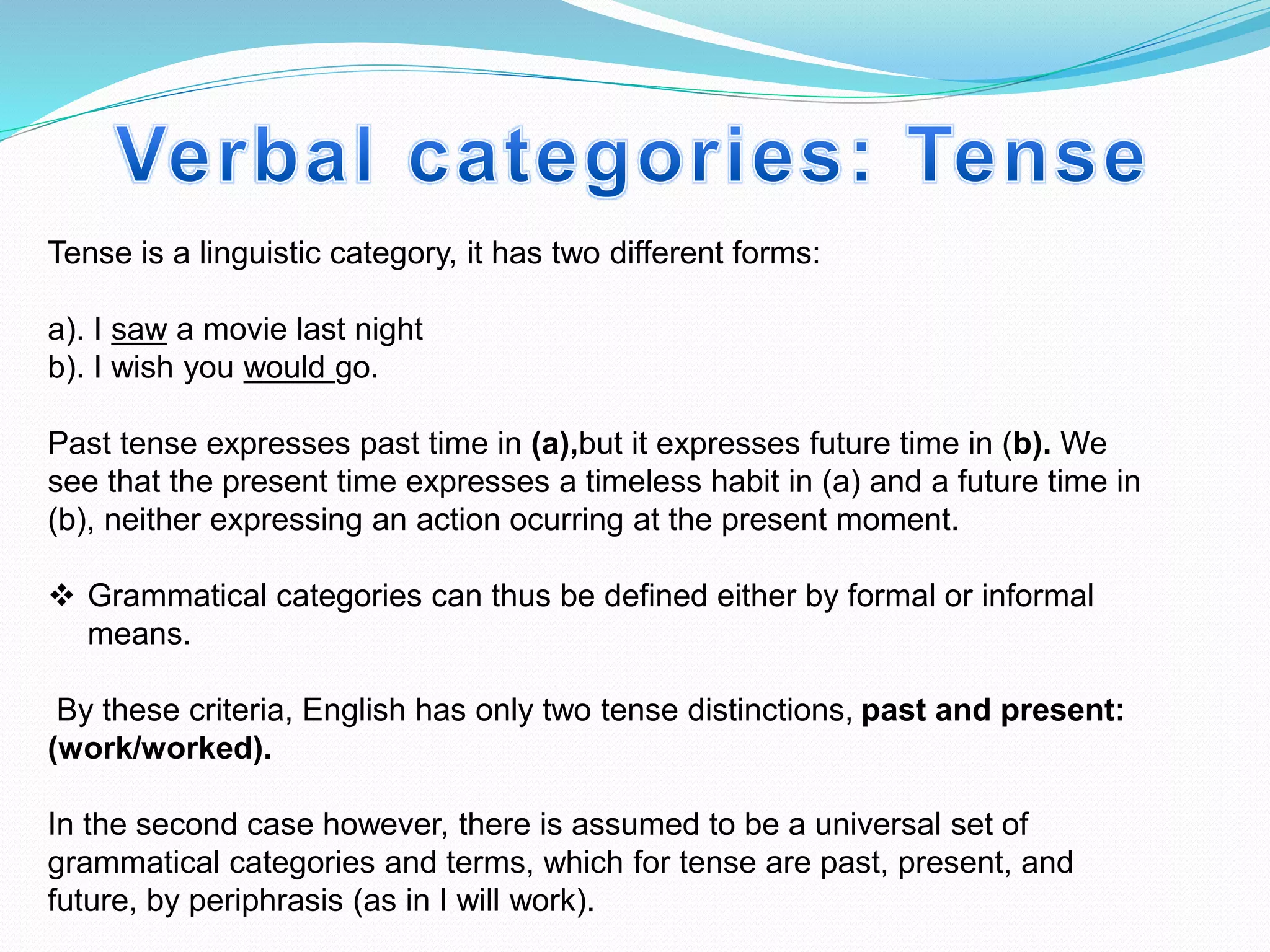 Verbal categories: Tense

Tense is a linguistic category, it has two different forms:

a). I saw a movie last night
b). I wish you would go.

Past tense expresses past time in (a),but it expresses future time in (b). We see that the present time expresses a timeless habit in (a) and a future time in (b), neither expressing an action ocurring at the present moment.

❖ Grammatical categories can thus be defined either by formal or informal means.

By these criteria, English has only two tense distinctions, past and present: (work/worked).

In the second case however, there is assumed to be a universal set of grammatical categories and terms, which for tense are past, present, and future, by periphrasis (as in I will work).